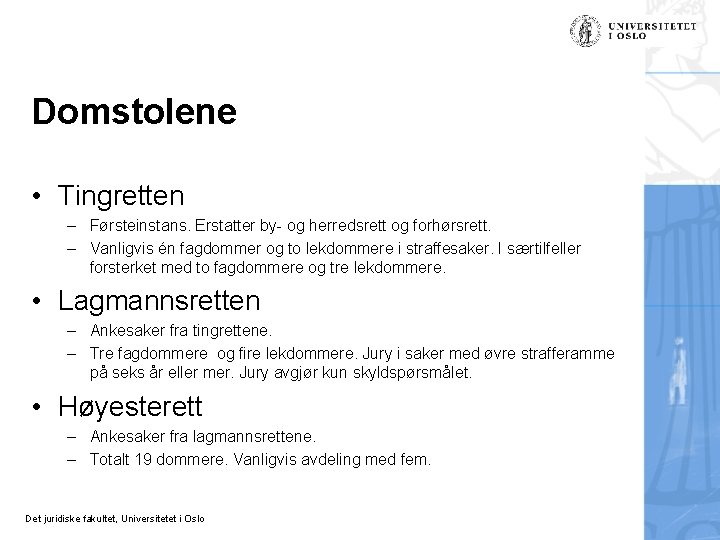 UNIVERSITETET I OSLO

Domstolene

• Tingretten
– Førsteinstans. Erstatter by- og herredsrett og forhørsrett.
– Vanligvis én fagdommer og to lekdommere i straffesaker. I særtilfeller forsterket med to fagdommere og tre lekdommere.

• Lagmannsretten
– Ankesaker fra tingrettene.
– Tre fagdommere og fire lekdommere. Jury i saker med øvre strafferamme på seks år eller mer. Jury avgjør kun skyldspørsmålet.

• Høyesterett
– Ankesaker fra lagmannsrettene.
– Totalt 19 dommere. Vanligvis avdeling med fem.

Det juridiske fakultet, Universitetet i Oslo